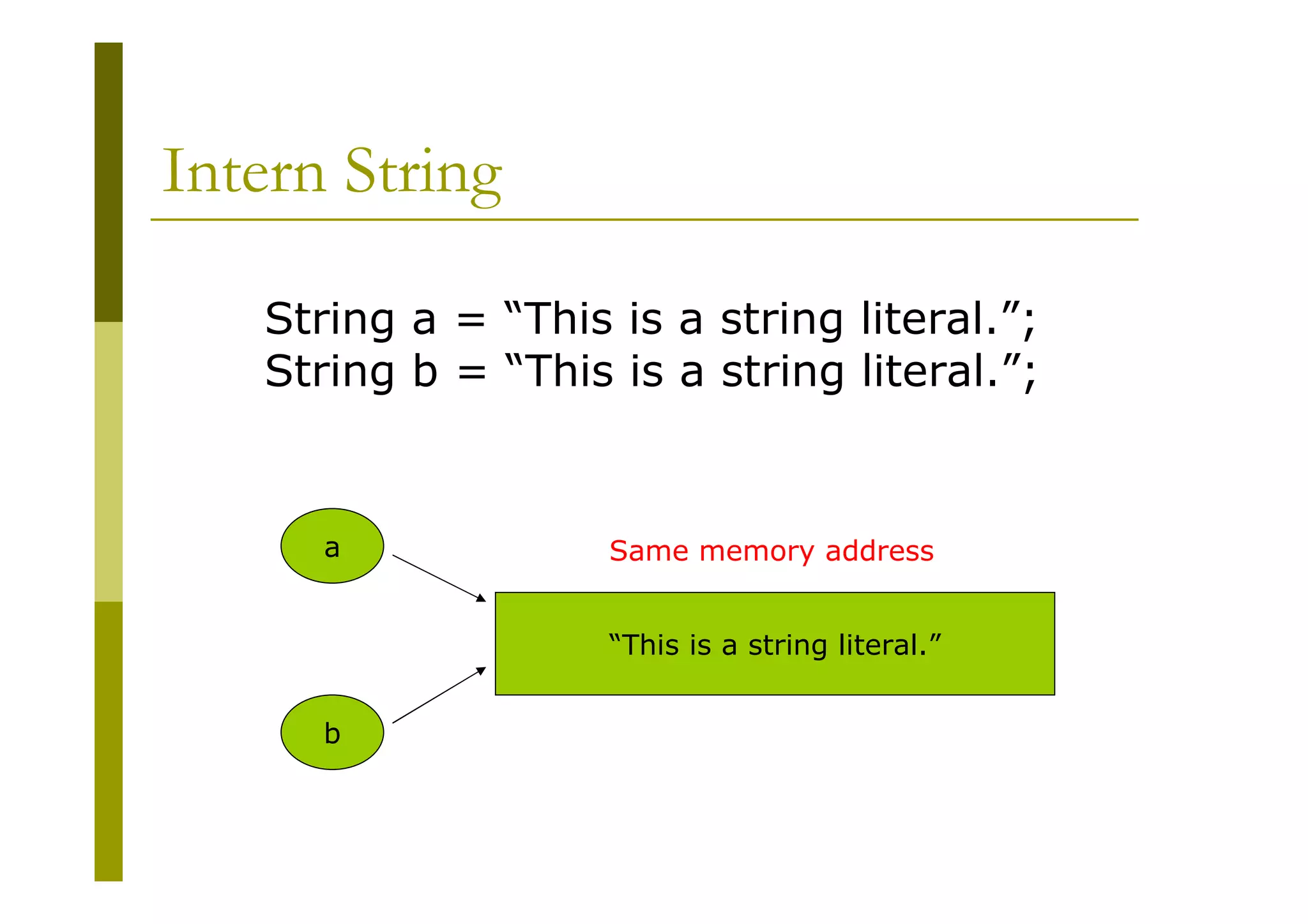 Intern String

String a = “This is a string literal.”;
String b = “This is a string literal.”;

a

Same memory address

“This is a string literal.”

b